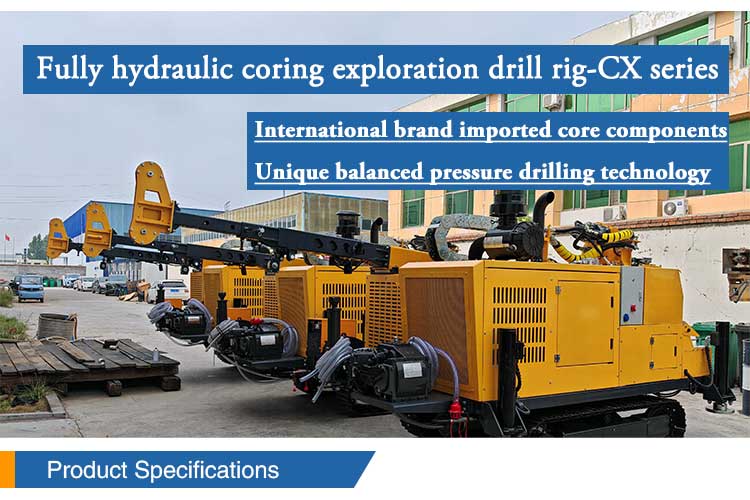 Fully hydraulic coring exploration drill rig-CX series

International brand imported core components

Unique balanced pressure drilling technology

Product Specifications